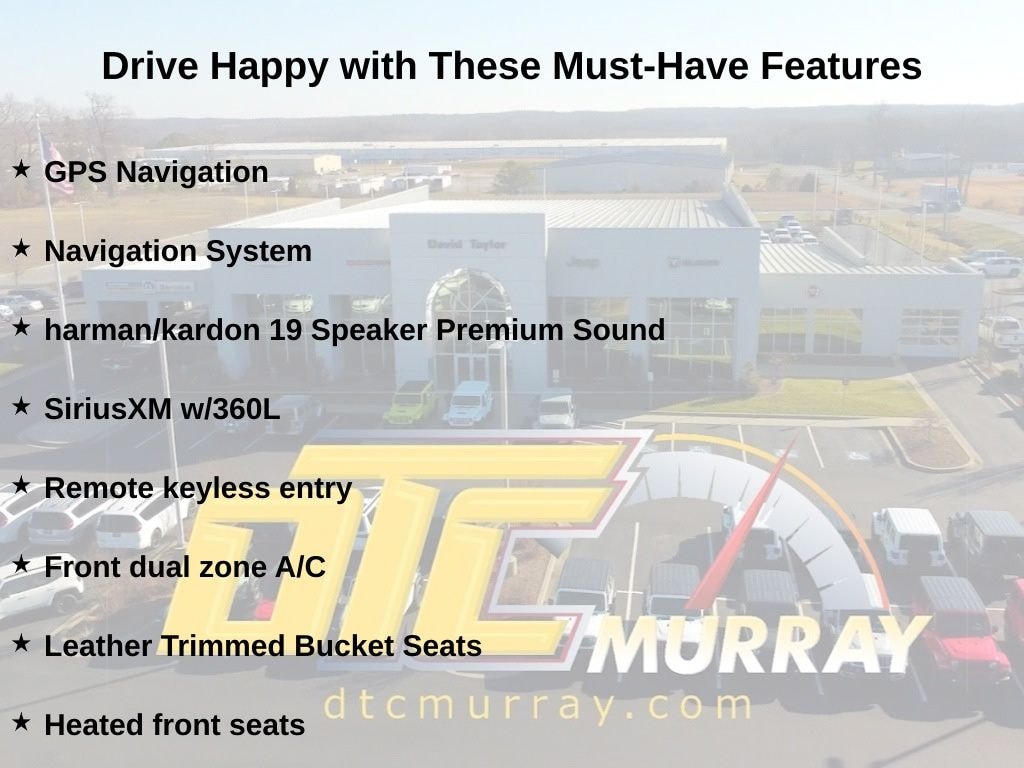 Drive Happy with These Must-Have Features

★ GPS Navigation

★ Navigation System

★ harman/kardon 19 Speaker Premium Sound

★ SiriusXM w/360L

★ Remote keyless entry

★ Front dual zone A/C

★ Leather Trimmed Bucket Seats

★ Heated front seats

David Taylor

Jeep

DTC MURRAY

dtcmurray.com